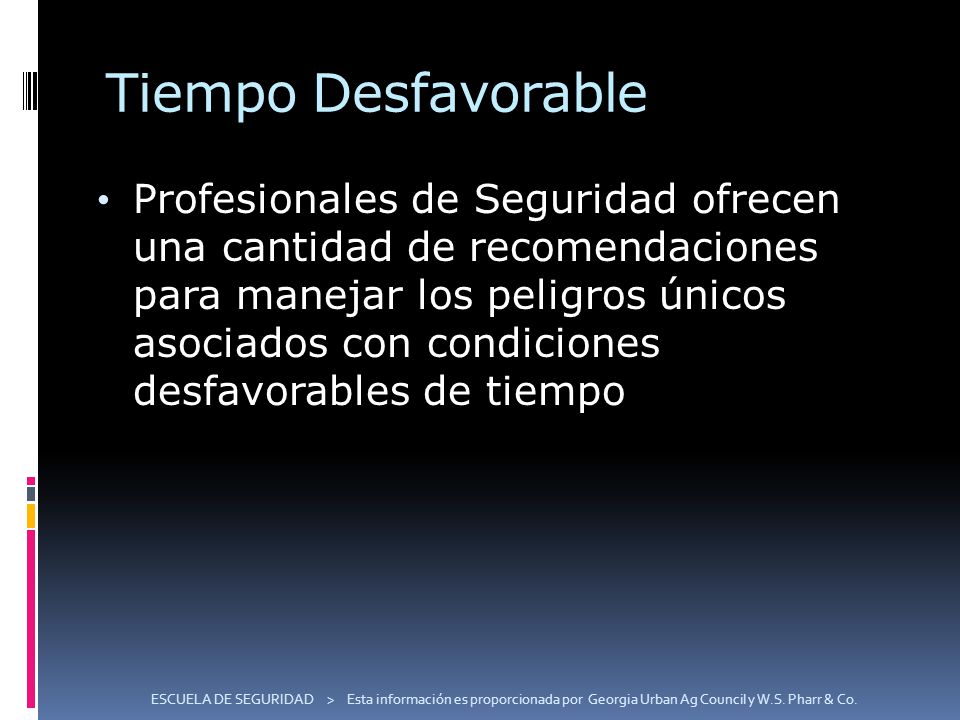 Tiempo Desfavorable

• Profesionales de Seguridad ofrecen una cantidad de recomendaciones para manejar los peligros únicos asociados con condiciones desfavorables de tiempo

ESCUELA DE SEGURIDAD > Esta información es proporcionada por Georgia Urban Ag Council y W.S. Pharr & Co.